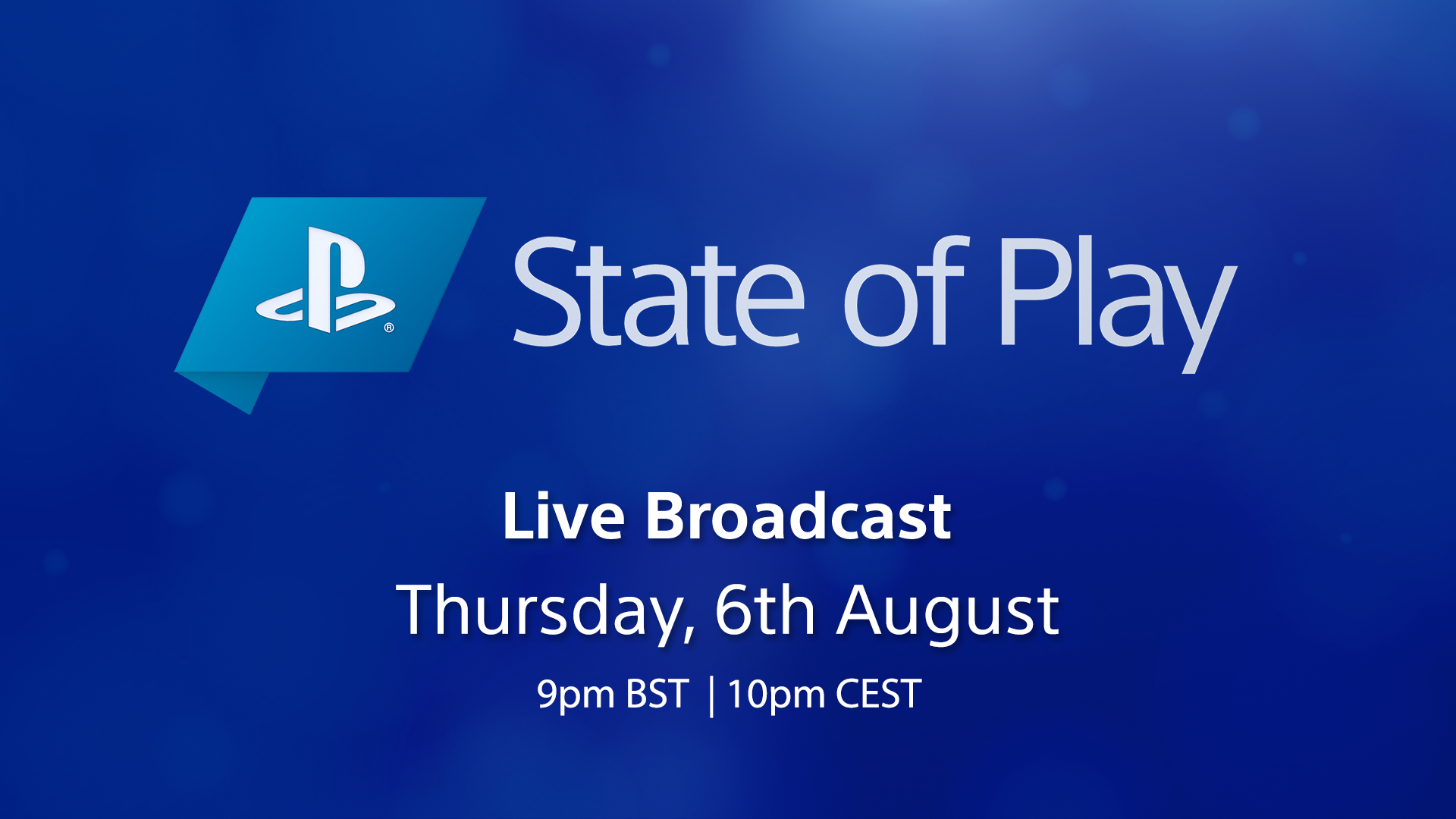 State of Play

Live Broadcast

Thursday, 6th August

9pm BST | 10pm CEST